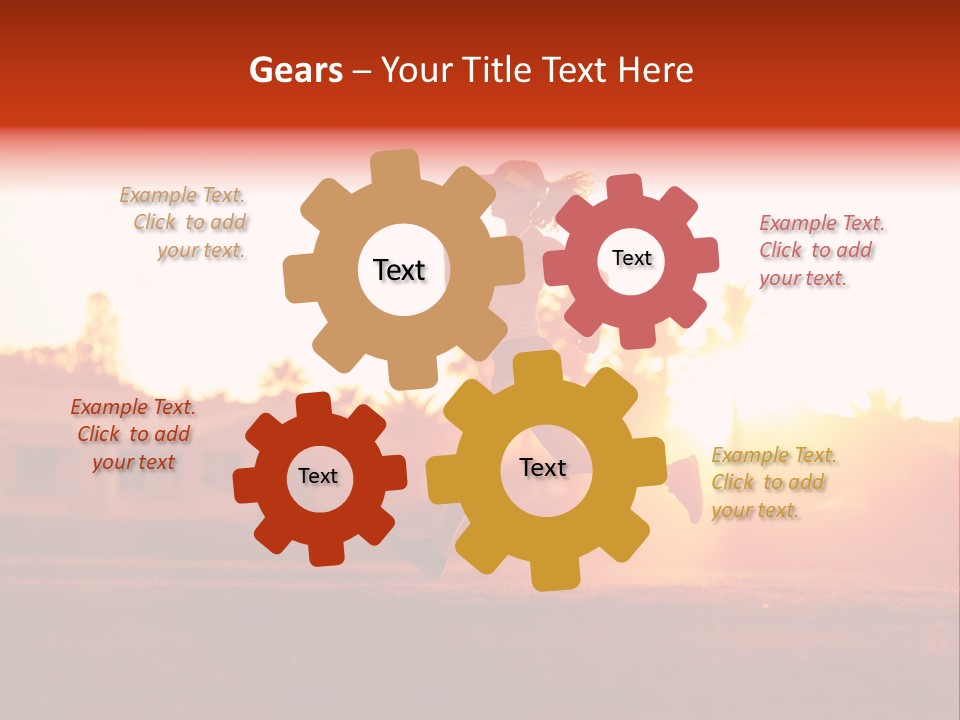 Gears – Your Title Text Here

Example Text. Click to add your text.

Text

Text

Example Text. Click to add your text.

Example Text. Click to add your text

Text

Text

Example Text. Click to add your text.